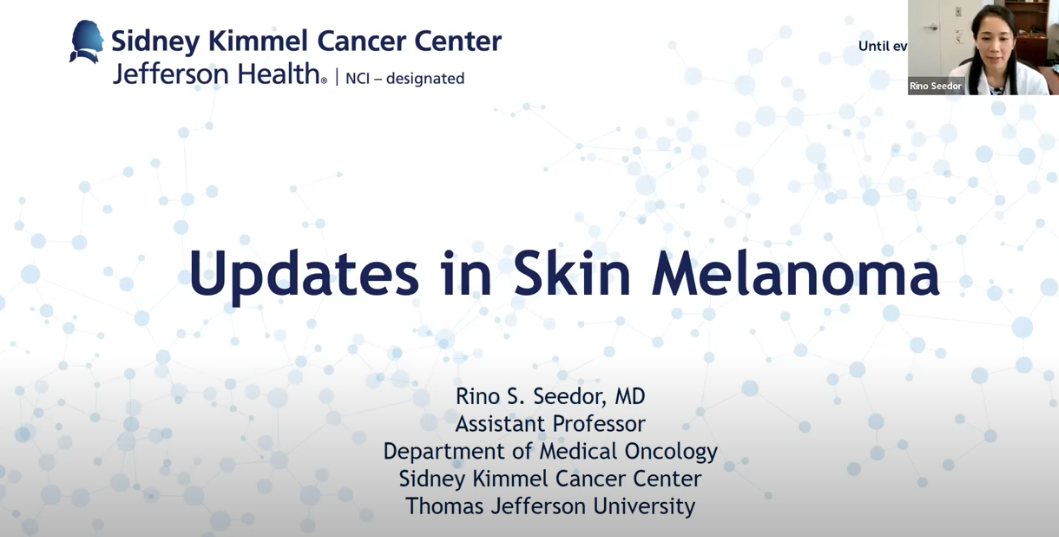 Sidney Kimmel Cancer Center
Jefferson Health® | NCI – designated

Until ev

Rino Seedor

Updates in Skin Melanoma

Rino S. Seedor, MD
Assistant Professor
Department of Medical Oncology
Sidney Kimmel Cancer Center
Thomas Jefferson University